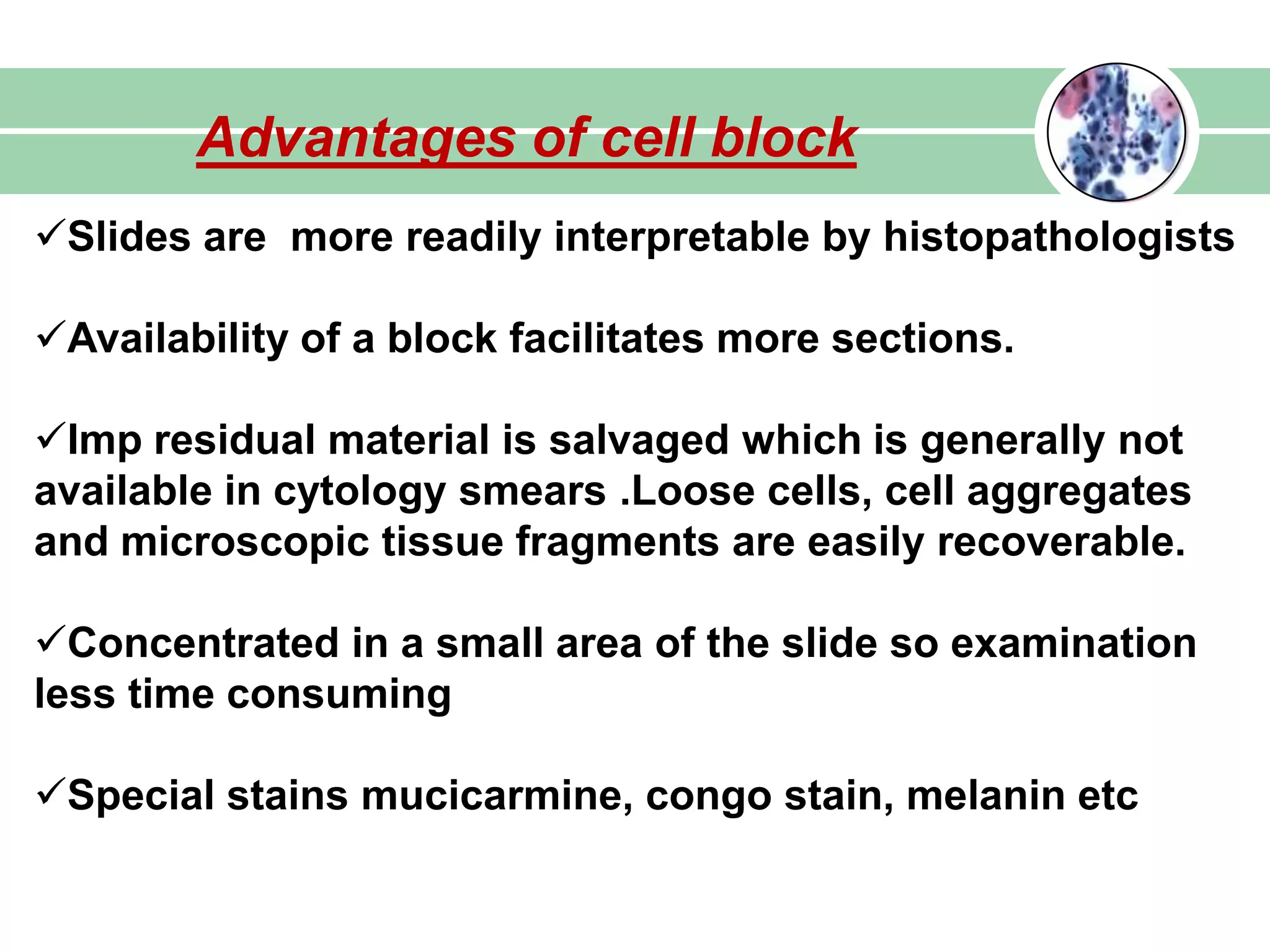 Advantages of cell block

✓Slides are more readily interpretable by histopathologists

✓Availability of a block facilitates more sections.

✓Imp residual material is salvaged which is generally not available in cytology smears .Loose cells, cell aggregates and microscopic tissue fragments are easily recoverable.

✓Concentrated in a small area of the slide so examination less time consuming

✓Special stains mucicarmine, congo stain, melanin etc